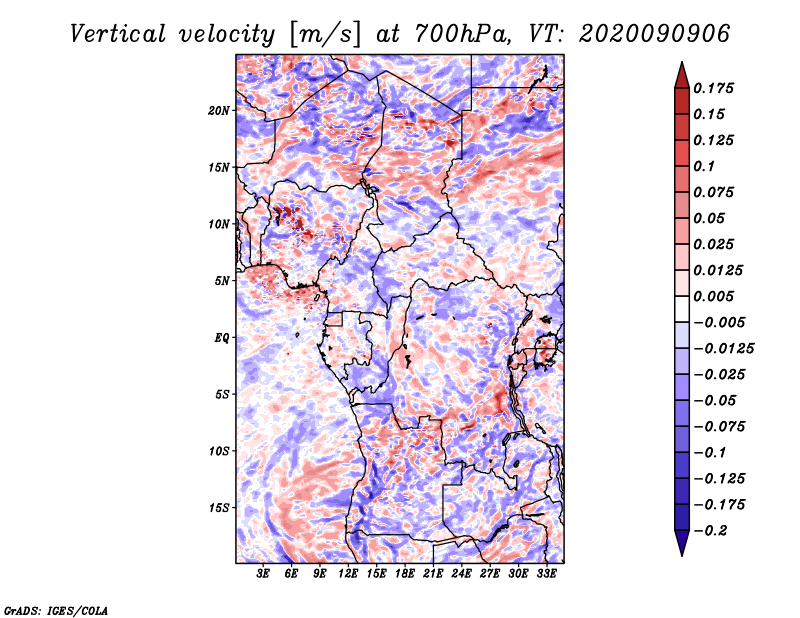 Vertical velocity [m/s] at 700hPa, VT: 2020090906

20N
15N
10N
5N
EQ
5S
10S
15S

3E 6E 9E 12E 15E 18E 21E 24E 27E 30E 33E

0.175
0.15
0.125
0.1
0.075
0.05
0.025
0.0125
0.005
−0.005
−0.0125
−0.025
−0.05
−0.075
−0.1
−0.125
−0.175
−0.2

GrADS: IGES/COLA